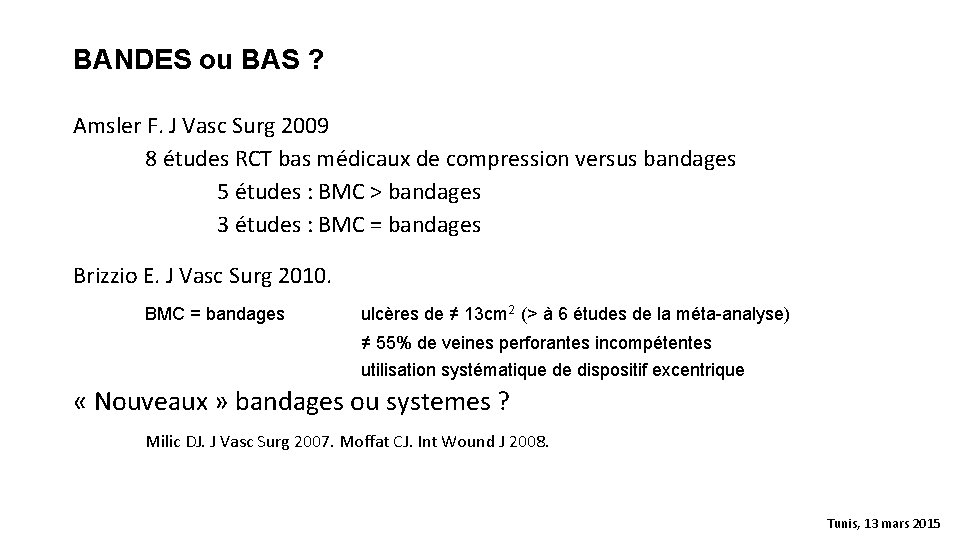 BANDES ou BAS ?

Amsler F. J Vasc Surg 2009

8 études RCT bas médicaux de compression versus bandages

5 études : BMC > bandages

3 études : BMC = bandages

Brizzio E. J Vasc Surg 2010.

BMC = bandages

ulcères de ≠ 13cm$^2$ (> à 6 études de la méta-analyse)

≠ 55% de veines perforantes incompétentes

utilisation systématique de dispositif excentrique

« Nouveaux » bandages ou systemes ?

Milic DJ. J Vasc Surg 2007. Moffat CJ. Int Wound J 2008.

Tunis, 13 mars 2015